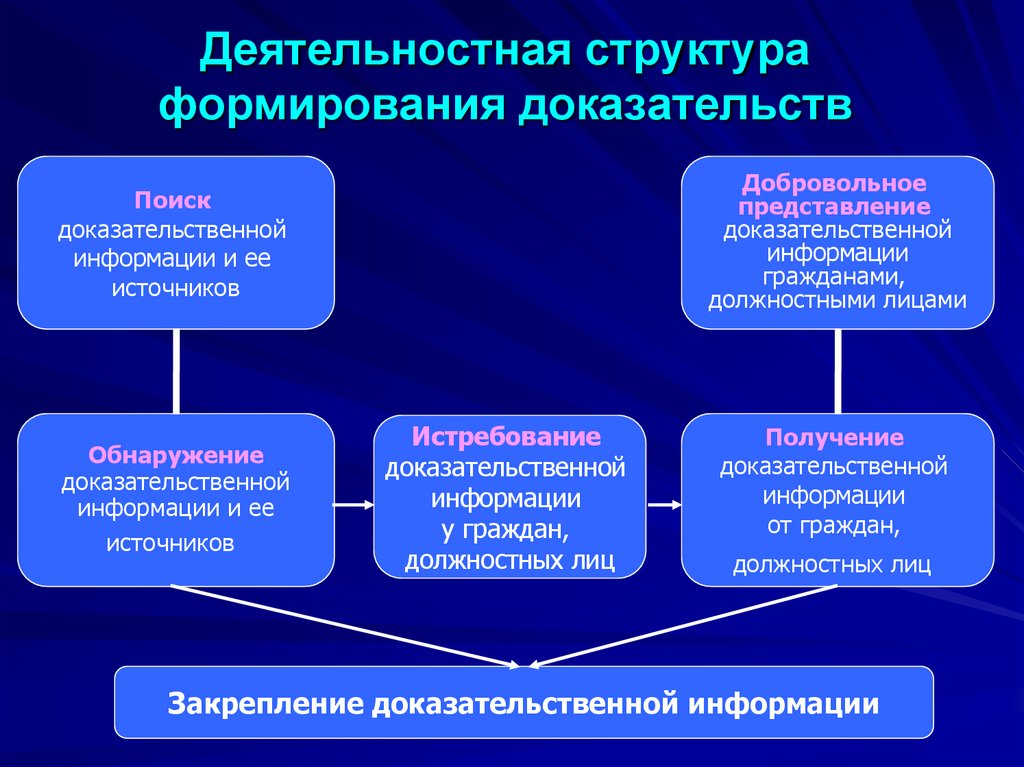 Деятельностная структура формирования доказательств

Поиск доказательственной информации и ее источников

Добровольное представление доказательственной информации гражданами, должностными лицами

Обнаружение доказательственной информации и ее источников

Истребование доказательственной информации у граждан, должностных лиц

Получение доказательственной информации от граждан, должностных лиц

Закрепление доказательственной информации